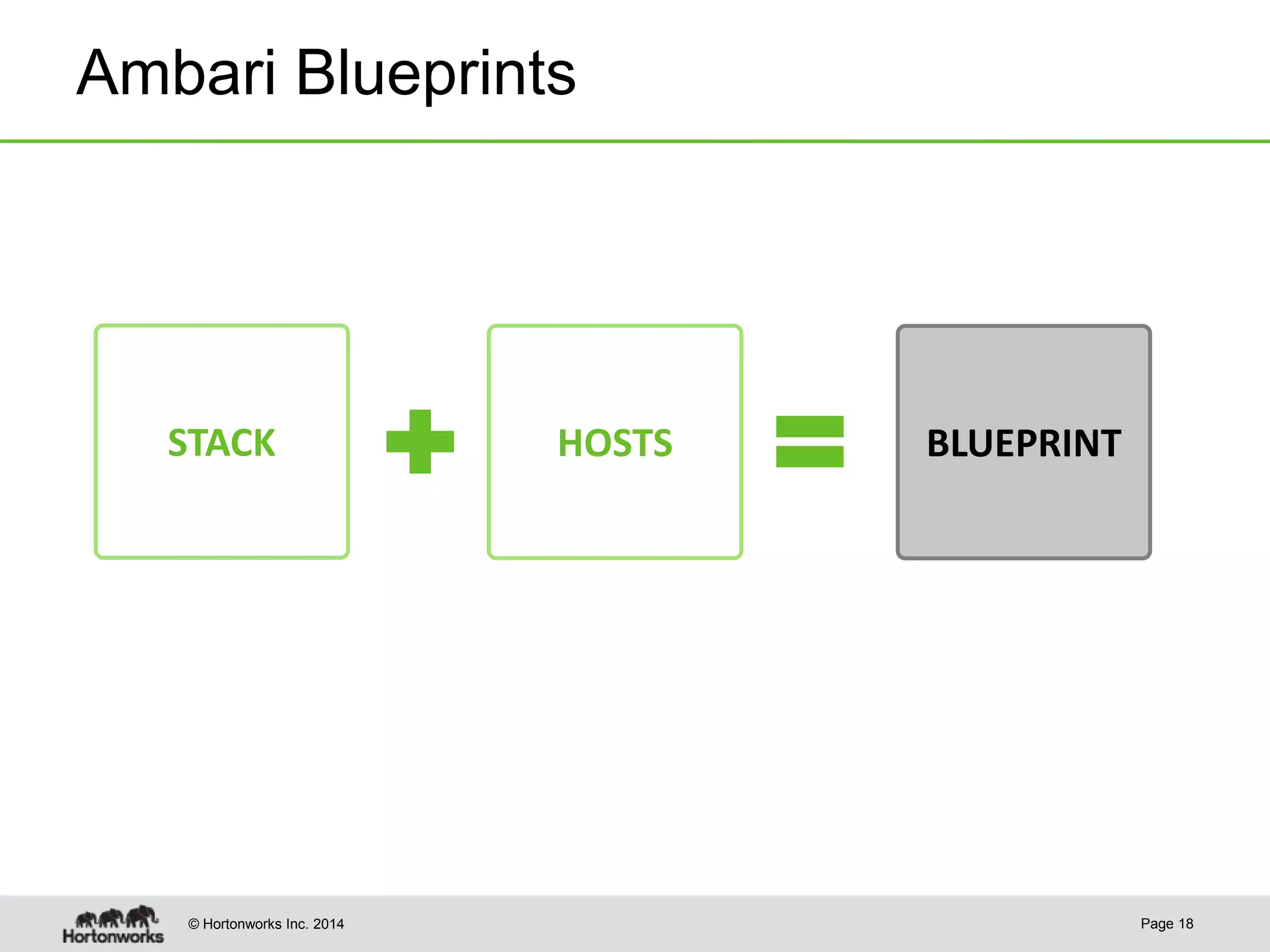 Ambari Blueprints

STACK

HOSTS

BLUEPRINT

Hortonworks

© Hortonworks Inc. 2014

Page 18